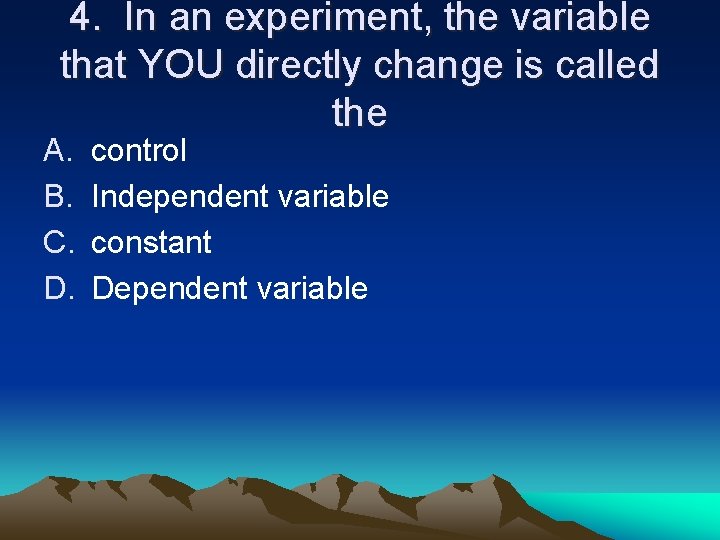 4. In an experiment, the variable that YOU directly change is called the

A. control
B. Independent variable
C. constant
D. Dependent variable